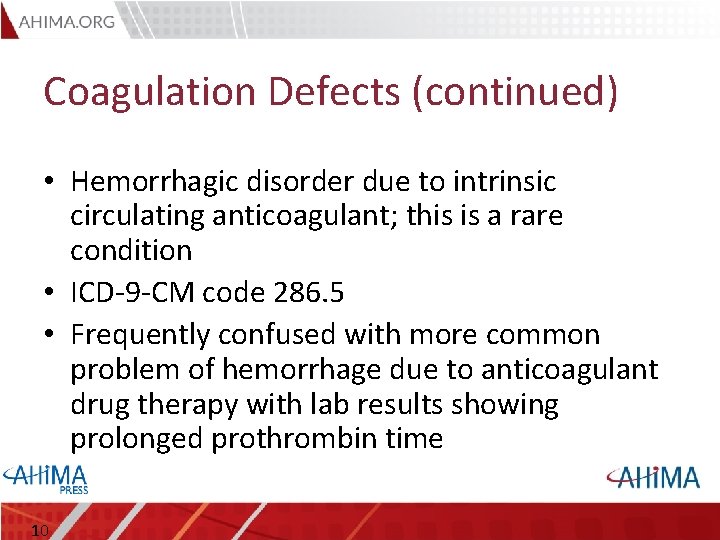 AHIMA.ORG

Coagulation Defects (continued)

• Hemorrhagic disorder due to intrinsic circulating anticoagulant; this is a rare condition
• ICD-9-CM code 286.5
• Frequently confused with more common problem of hemorrhage due to anticoagulant drug therapy with lab results showing prolonged prothrombin time

AHIMA PRESS

AHIMA

10